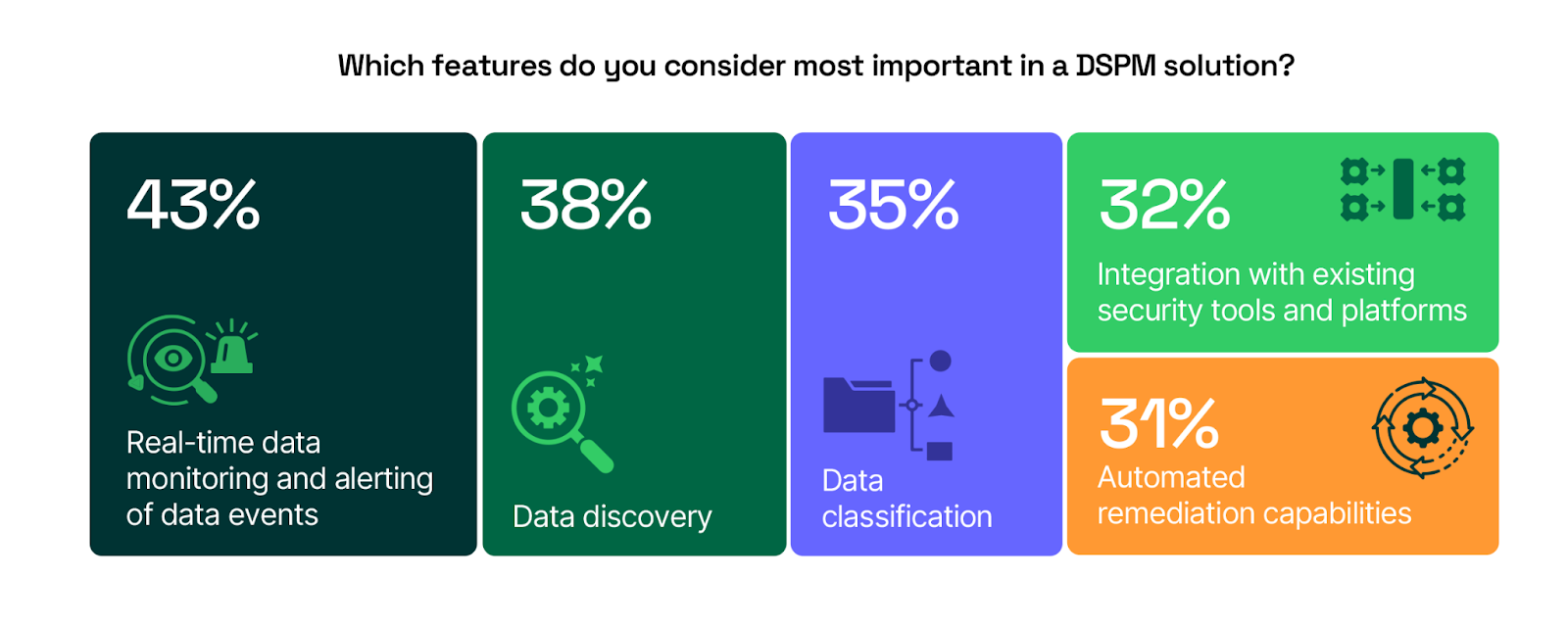 Which features do you consider most important in a DSPM solution?

43%
Real-time data monitoring and alerting of data events

38%
Data discovery

35%
Data classification

32%
Integration with existing security tools and platforms

31%
Automated remediation capabilities